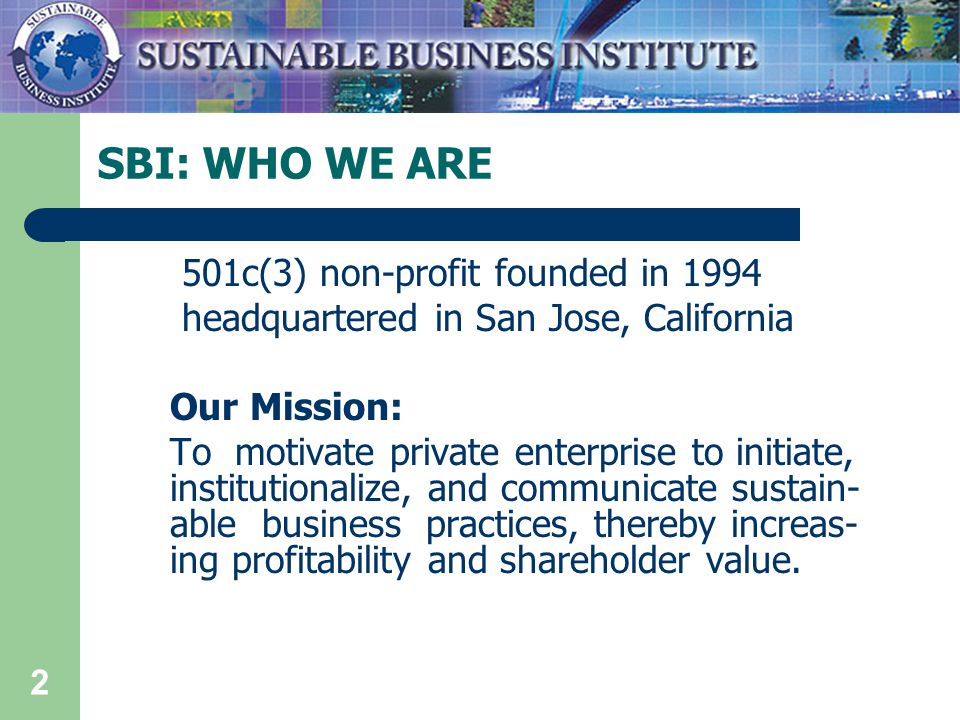 SUSTAINABLE BUSINESS INSTITUTE

SUSTAINABLE BUSINESS INSTITUTE

SBI: WHO WE ARE

501c(3) non-profit founded in 1994 headquartered in San Jose, California

Our Mission:

To motivate private enterprise to initiate, institutionalize, and communicate sustainable business practices, thereby increasing profitability and shareholder value.

2